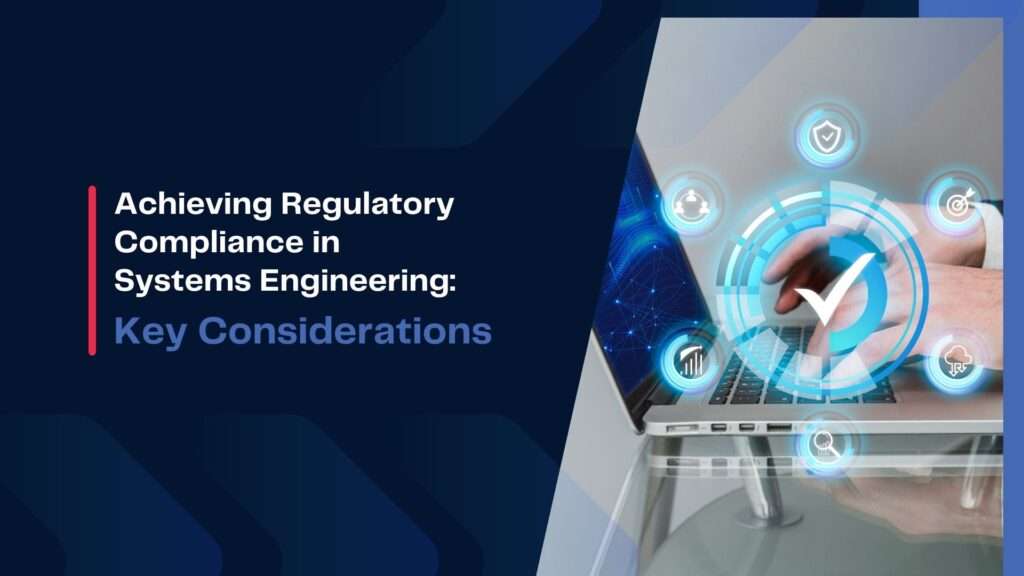 Achieving Regulatory Compliance in Systems Engineering:

Key Considerations